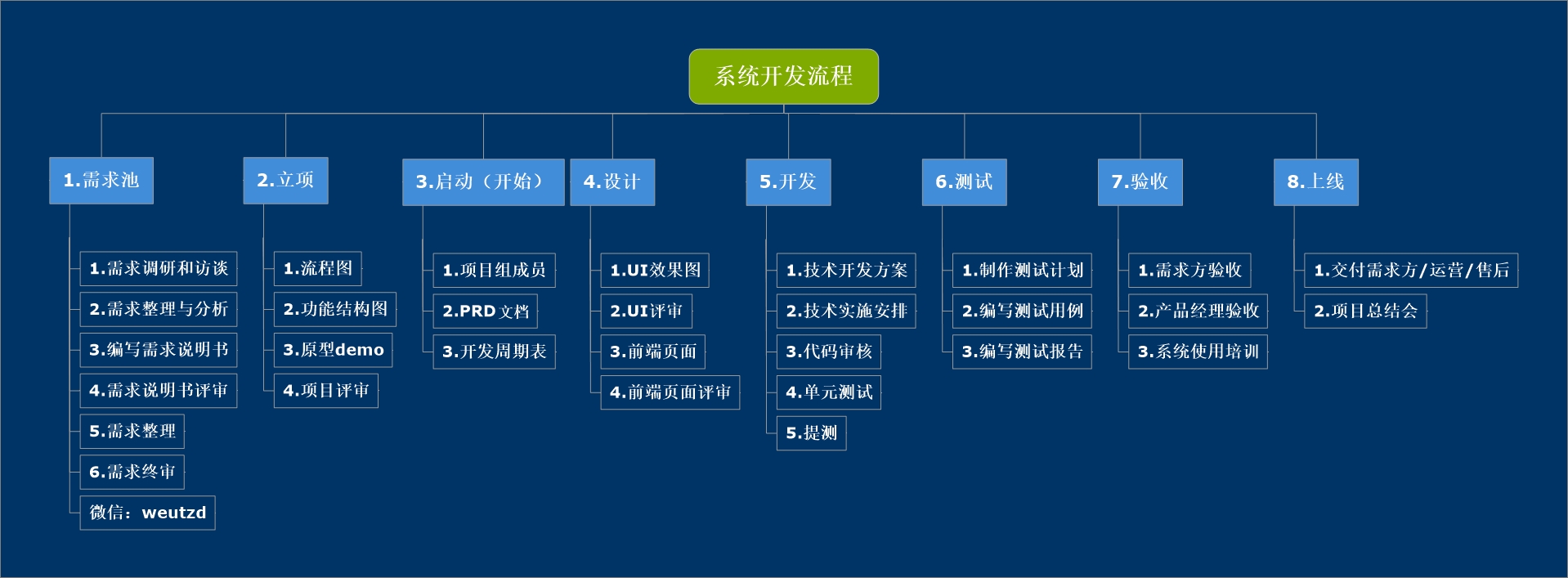 系统开发流程

1.需求池
1.需求调研和访谈
2.需求整理与分析
3.编写需求说明书
4.需求说明书评审
5.需求整理
6.需求终审
微信：weutzd

2.立项
1.流程图
2.功能结构图
3.原型demo
4.项目评审

3.启动（开始）
1.项目组成员
2.PRD文档
3.开发周期表

4.设计
1.UI效果图
2.UI评审
3.前端页面
4.前端页面评审

5.开发
1.技术开发方案
2.技术实施安排
3.代码审核
4.单元测试
5.提测

6.测试
1.制作测试计划
2.编写测试用例
3.编写测试报告

7.验收
1.需求方验收
2.产品经理验收
3.系统使用培训

8.上线
1.交付需求方/运营/售后
2.项目总结会